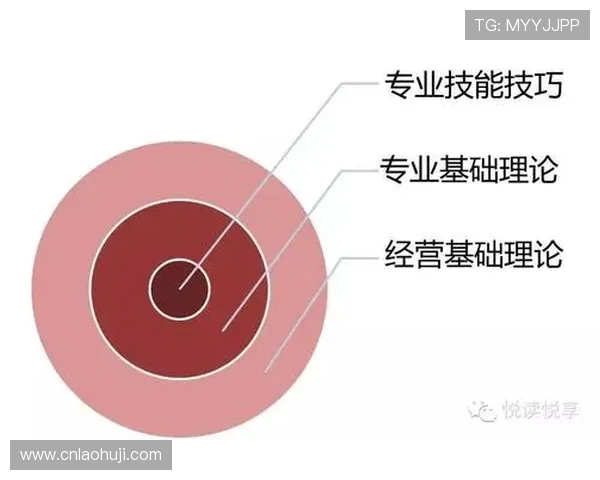 TG: MYYJJPP

专业技能技巧

专业基础理论

经营基础理论

悦读悦享

www.cnlaohuji.com